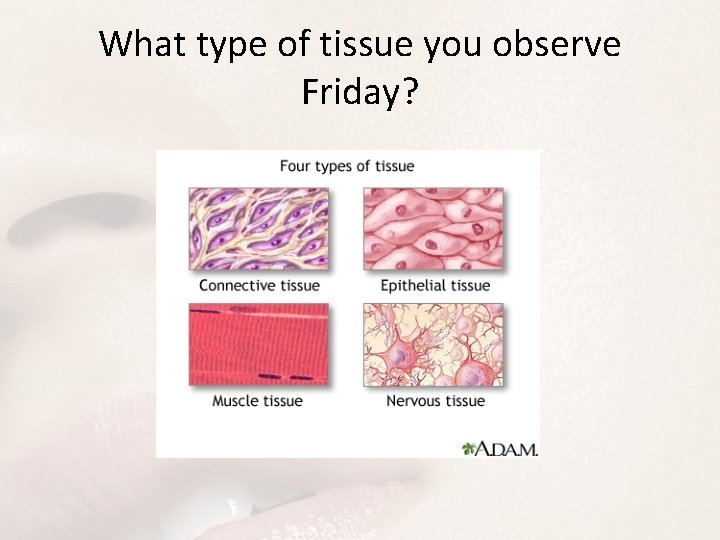 What type of tissue you observe Friday?

Four types of tissue

Connective tissue

Epithelial tissue

Muscle tissue

Nervous tissue

A.D.A.M.